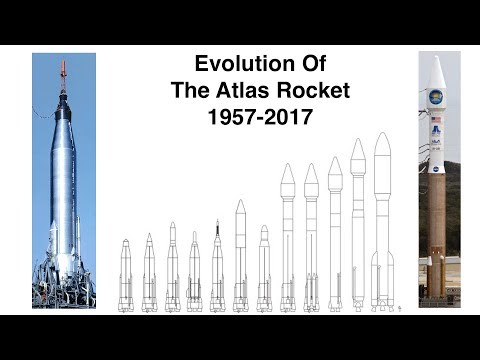 Evolution Of
The Atlas Rocket
1957-2017